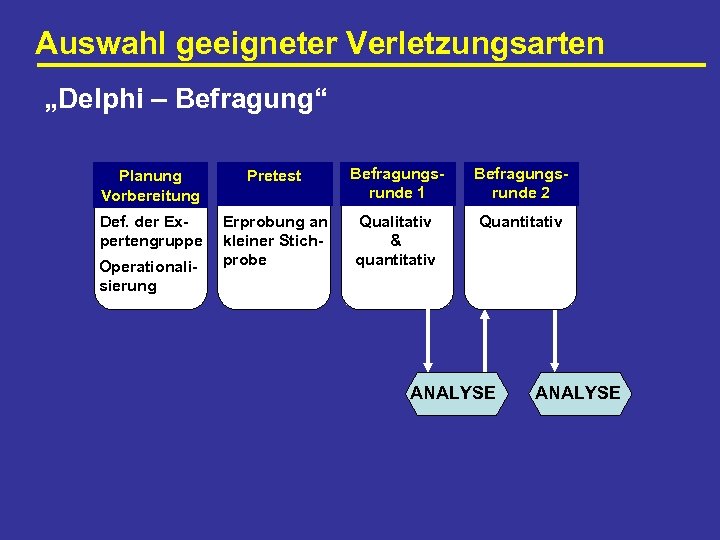 Auswahl geeigneter Verletzungsarten

„Delphi – Befragung“

Planung Vorbereitung

Def. der Expertengruppe

Operationalisierung

Pretest

Erprobung an kleiner Stichprobe

Befragungsrunde 1

Qualitativ & quantitativ

Befragungsrunde 2

Quantitativ

ANALYSE

ANALYSE